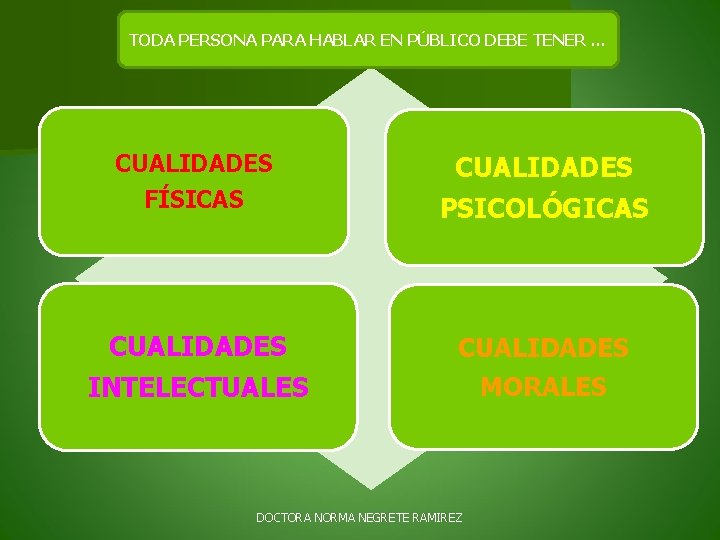 TODA PERSONA PARA HABLAR EN PÚBLICO DEBE TENER ...

CUALIDADES FÍSICAS

CUALIDADES PSICOLÓGICAS

CUALIDADES INTELECTUALES

CUALIDADES MORALES

DOCTORA NORMA NEGRETE RAMIREZ